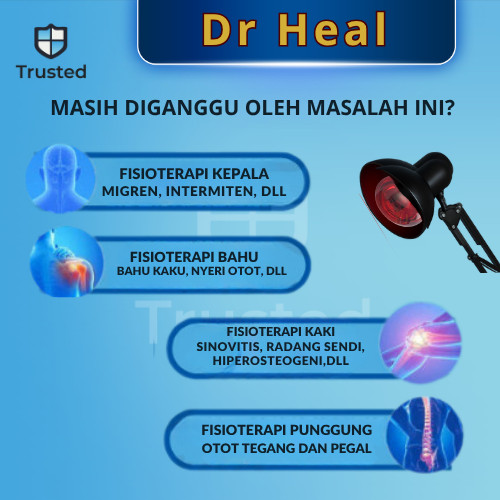 Trusted

Dr Heal

MASIH DIGANGGU OLEH MASALAH INI?

FISIOTERAPI KEPALA
MIGREN, INTERMITEN, DLL

FISIOTERAPI BAHU
BAHU KAKU, NYERI OTOT, DLL

Trusted

FISIOTERAPI KAKI
SINOVITIS, RADANG SENDI, HIPEROSTEOGENI,DLL

FISIOTERAPI PUNGGUNG
OTOT TEGANG DAN PEGAL